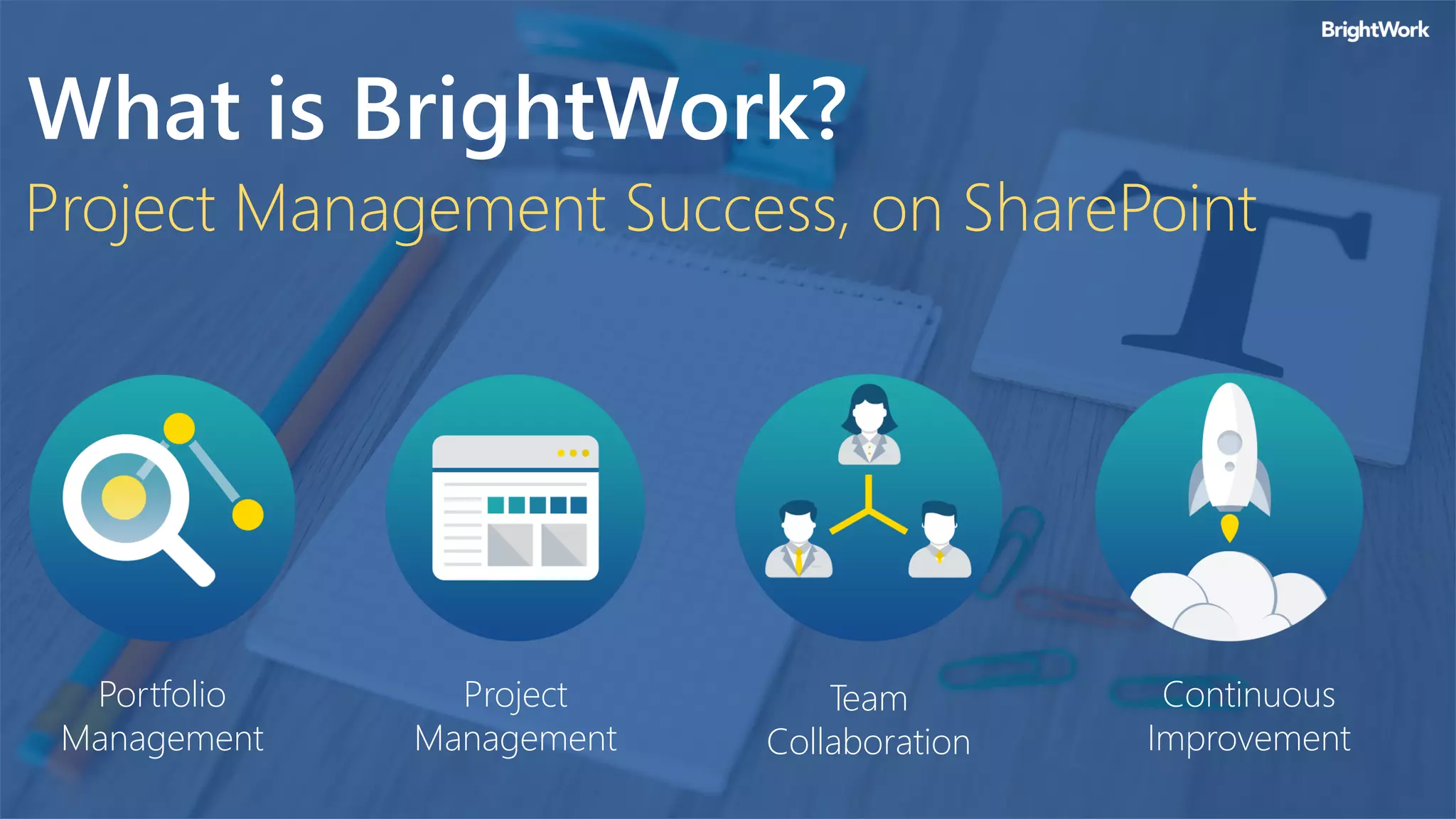 BrightWork

What is BrightWork?

Project Management Success, on SharePoint

Portfolio Management

Project Management

Team Collaboration

Continuous Improvement